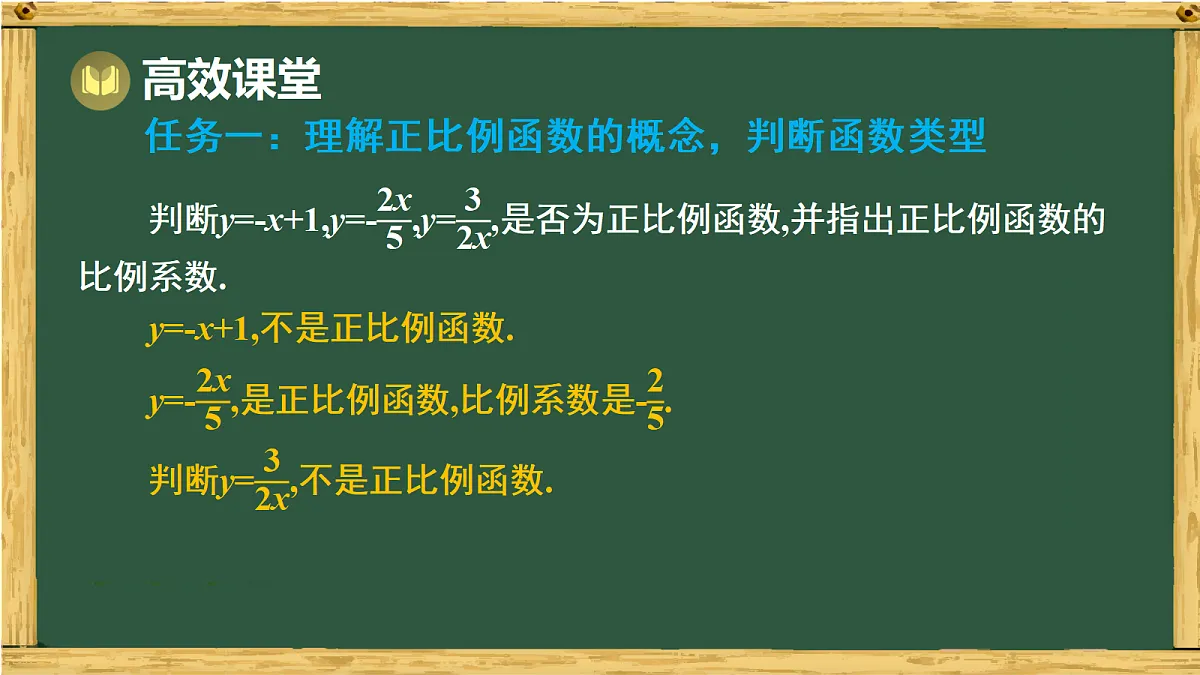 高效课堂

任务一：理解正比例函数的概念，判断函数类型

判断$y=-x+1$,$y=-\frac{2x}{5}$,$y=\frac{3}{2x}$,是否为正比例函数,并指出正比例函数的比例系数.

$y=-x+1$,不是正比例函数.

$y=-\frac{2x}{5}$,是正比例函数,比例系数是$-\frac{2}{5}$.

判断$y=\frac{3}{2x}$,不是正比例函数.